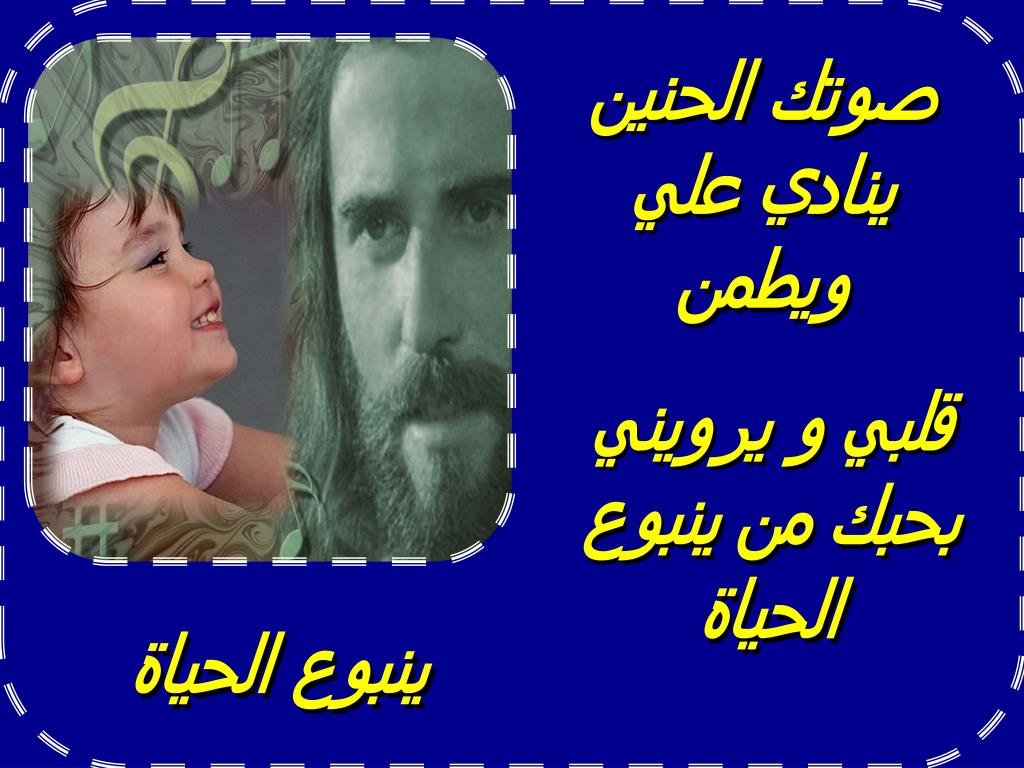 صوتك الحنين
ينادي علي
ويطمن

قلبي و يرويني
بحبك من ينبوع
الحياة

ينبوع الحياة